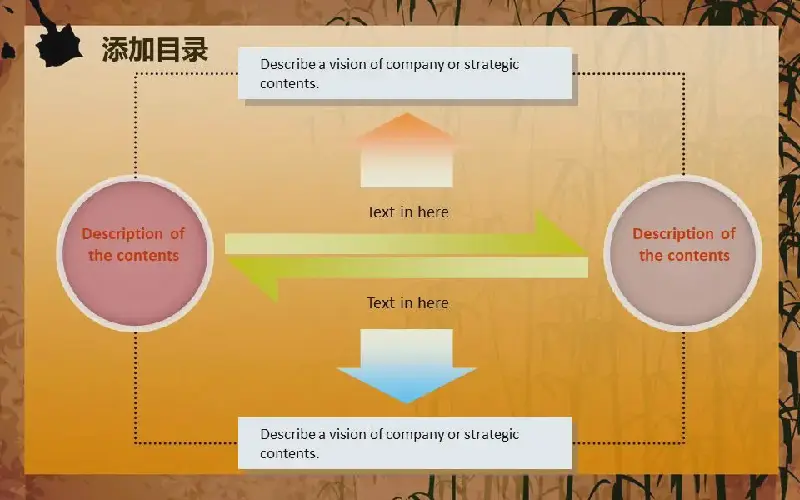 添加目录

Describe a vision of company or strategic contents.

Description of the contents

Text in here

Text in here

Description of the contents

Describe a vision of company or strategic contents.